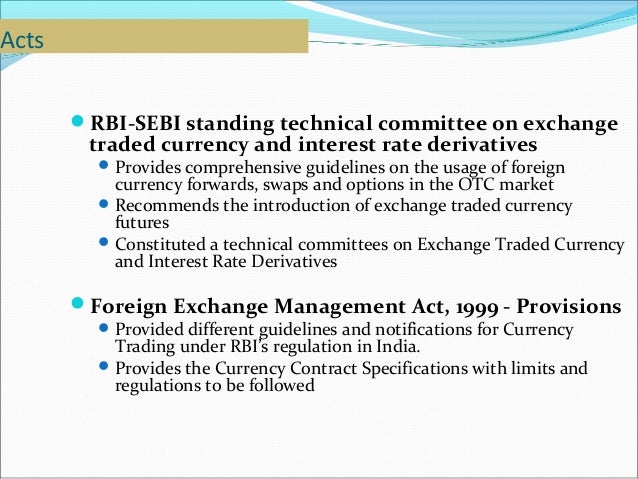 Acts

RBI-SEBI standing technical committee on exchange traded currency and interest rate derivatives

Provides comprehensive guidelines on the usage of foreign currency forwards, swaps and options in the OTC market

Recommends the introduction of exchange traded currency futures

Constituted a technical committees on Exchange Traded Currency and Interest Rate Derivatives

Foreign Exchange Management Act, 1999 - Provisions

Provided different guidelines and notifications for Currency Trading under RBI's regulation in India.

Provides the Currency Contract Specifications with limits and regulations to be followed